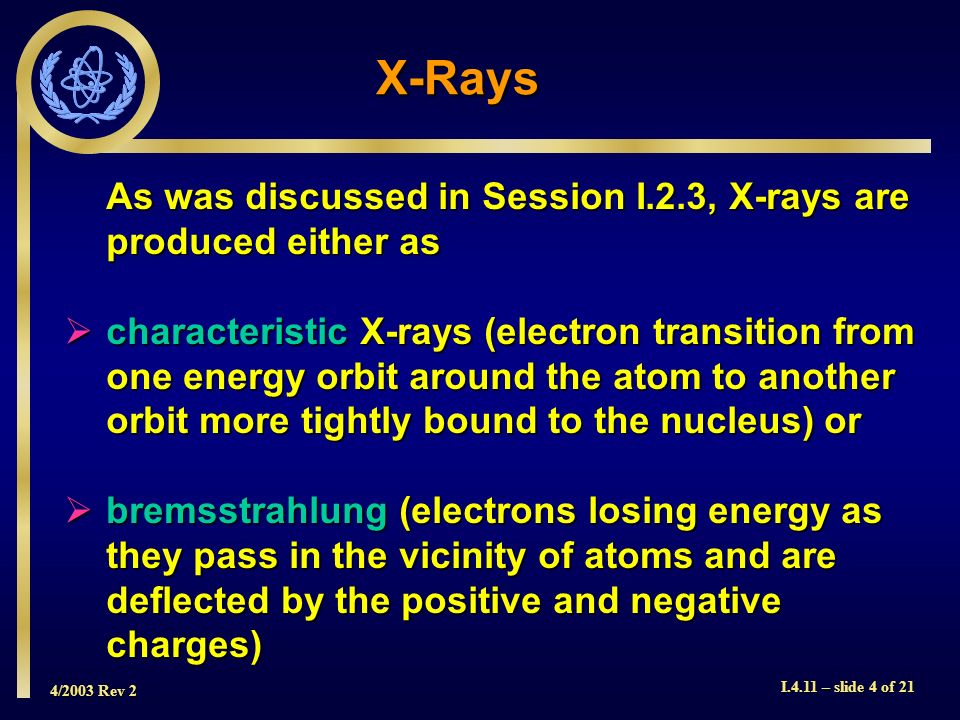 X-Rays

As was discussed in Session I.2.3, X-rays are produced either as

➢ characteristic X-rays (electron transition from one energy orbit around the atom to another orbit more tightly bound to the nucleus) or

➢ bremsstrahlung (electrons losing energy as they pass in the vicinity of atoms and are deflected by the positive and negative charges)

4/2003 Rev 2

I.4.11 – slide 4 of 21